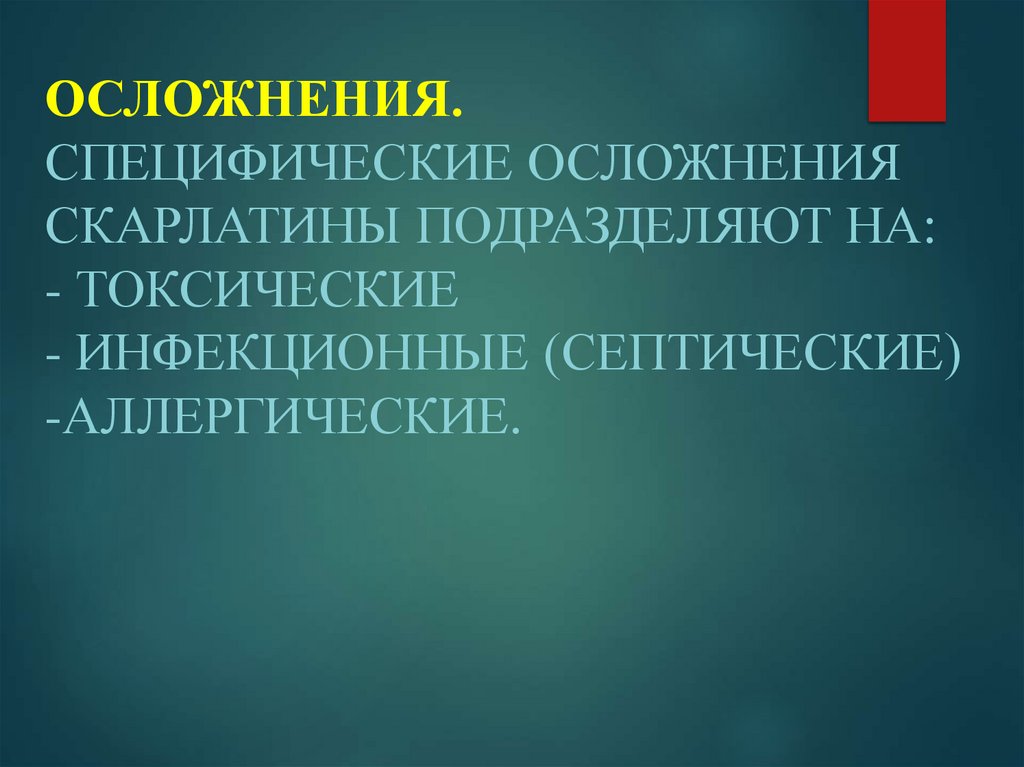 ОСЛОЖНЕНИЯ.
СПЕЦИФИЧЕСКИЕ ОСЛОЖНЕНИЯ СКАРЛАТИНЫ ПОДРАЗДЕЛЯЮТ НА:
- ТОКСИЧЕСКИЕ
- ИНФЕКЦИОННЫЕ (СЕПТИЧЕСКИЕ)
-АЛЛЕРГИЧЕСКИЕ.